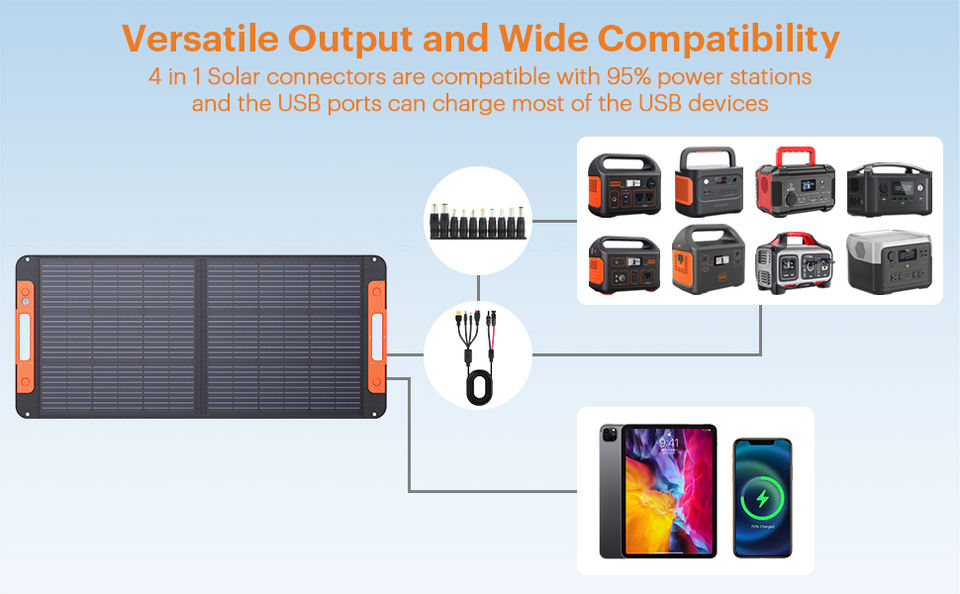 Versatile Output and Wide Compatibility
4 in 1 Solar connectors are compatible with 95% power stations and the USB ports can charge most of the USB devices

9:41

70% Charged